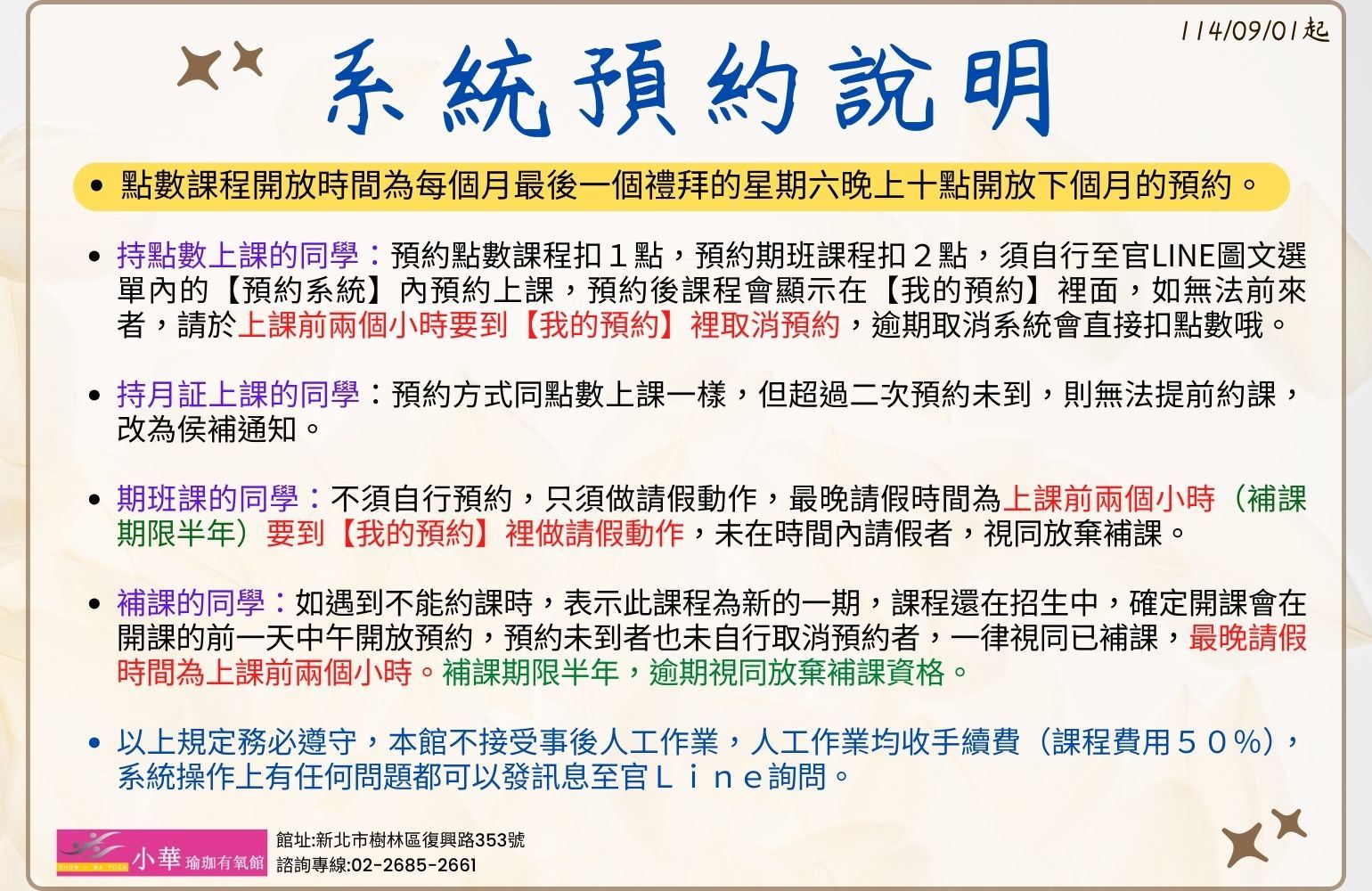 114/09/01起

系統預約說明

• 點數課程開放時間為每個月最後一個禮拜的星期六晚上十點開放下個月的預約。

• 持點數上課的同學：預約點數課程扣１點，預約期班課程扣２點，須自行至官LINE圖文選單內的【預約系統】內預約上課，預約後課程會顯示在【我的預約】裡面，如無法前來者，請於上課前兩個小時要到【我的預約】裡取消預約，逾期取消系統會直接扣點數哦。

• 持月証上課的同學：預約方式同點數上課一樣，但超過二次預約未到，則無法提前約課，改為侯補通知。

• 期班課的同學：不須自行預約，只須做請假動作，最晚請假時間為上課前兩個小時（補課期限半年）要到【我的預約】裡做請假動作，未在時間內請假者，視同放棄補課。

• 補課的同學：如遇到不能約課時，表示此課程為新的一期，課程還在招生中，確定開課會在開課的前一天中午開放預約，預約未到者也未自行取消預約者，一律視同已補課，最晚請假時間為上課前兩個小時。補課期限半年，逾期視同放棄補課資格。

• 以上規定務必遵守，本館不接受事後人工作業，人工作業均收手續費（課程費用５０％），系統操作上有任何問題都可以發訊息至官Ｌｉｎｅ詢問。

SHOW - WA YOGA 小華 瑜珈有氧館
館址:新北市樹林區復興路353號
諮詢專線:02-2685-2661